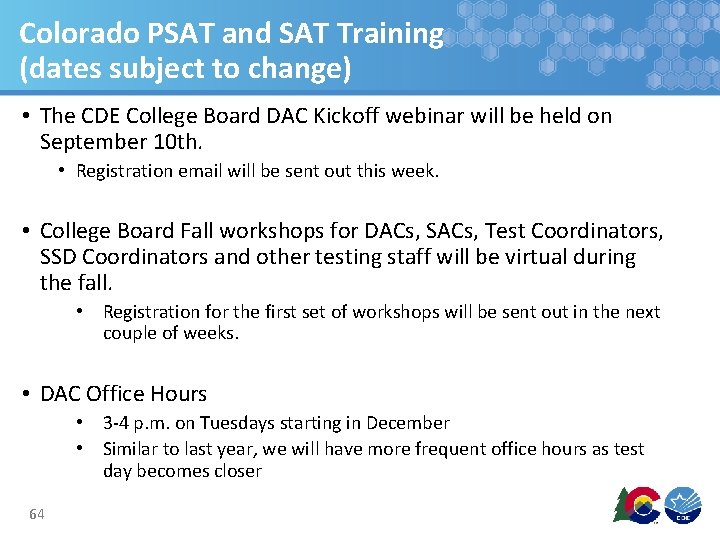 Colorado PSAT and SAT Training (dates subject to change)

• The CDE College Board DAC Kickoff webinar will be held on September 10th.
  • Registration email will be sent out this week.

• College Board Fall workshops for DACs, SACs, Test Coordinators, SSD Coordinators and other testing staff will be virtual during the fall.
  • Registration for the first set of workshops will be sent out in the next couple of weeks.

• DAC Office Hours
  • 3-4 p.m. on Tuesdays starting in December
  • Similar to last year, we will have more frequent office hours as test day becomes closer

64

CDE